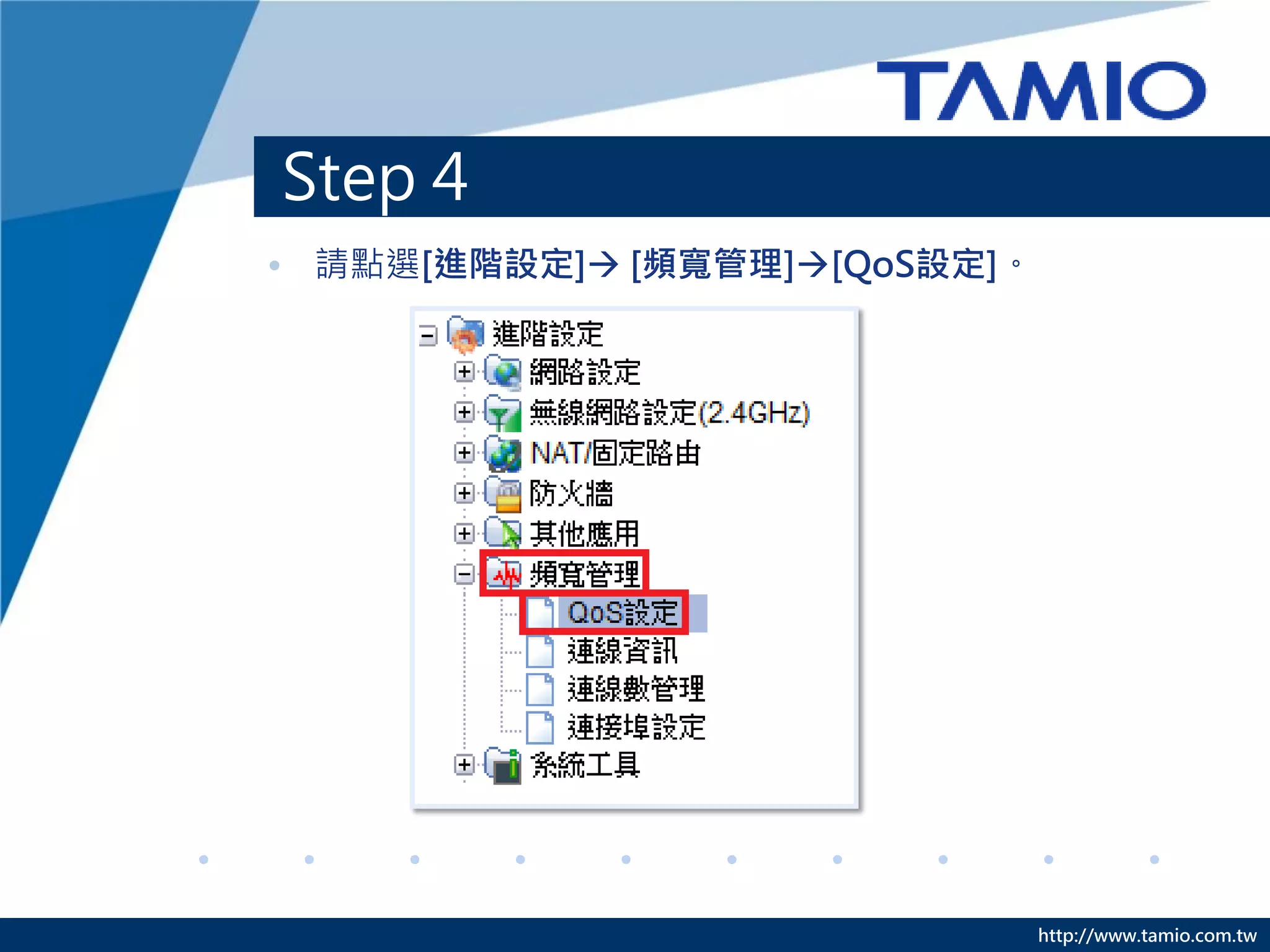 TAMIO

Step 4

• 請點選[進階設定]→ [頻寬管理]→[QoS設定]。

進階設定
網路設定
無線網路設定(2.4GHz)
NAT/固定路由
防火牆
其他應用
頻寬管理
QoS設定
連線資訊
連線數管理
連接埠設定
系統工具

http://www.tamio.com.tw